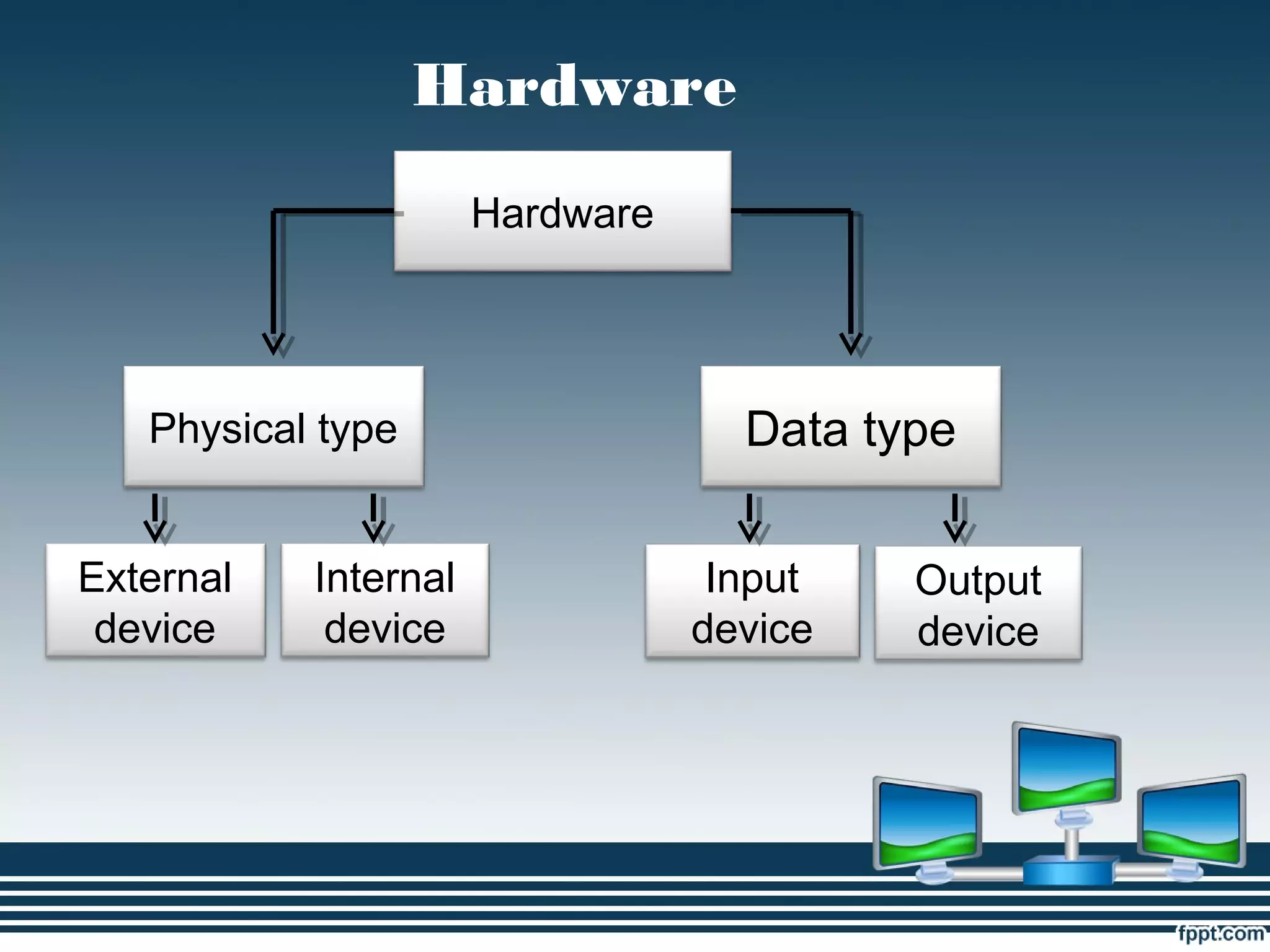 Hardware

Hardware

Physical type

Data type

External device

Internal device

Input device

Output device

fppt.com